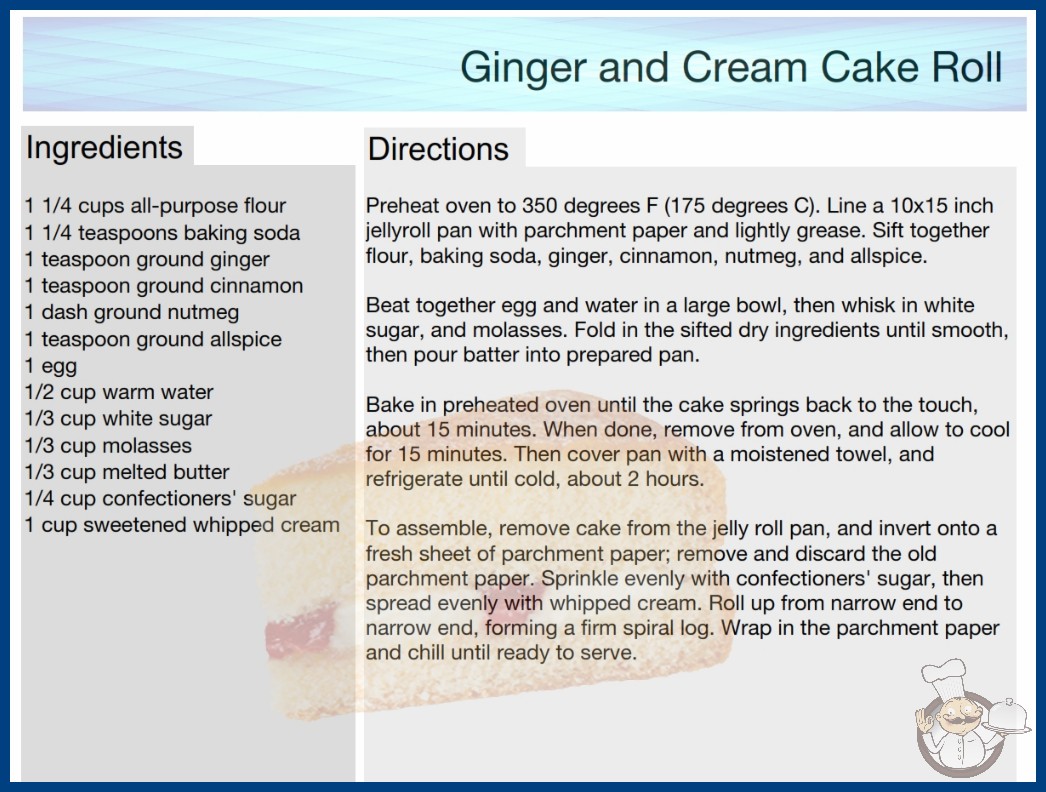 Ginger and Cream Cake Roll

Ingredients

1 1/4 cups all-purpose flour
1 1/4 teaspoons baking soda
1 teaspoon ground ginger
1 teaspoon ground cinnamon
1 dash ground nutmeg
1 teaspoon ground allspice
1 egg
1/2 cup warm water
1/3 cup white sugar
1/3 cup molasses
1/3 cup melted butter
1/4 cup confectioners' sugar
1 cup sweetened whipped cream

Directions

Preheat oven to 350 degrees F (175 degrees C). Line a 10x15 inch jellyroll pan with parchment paper and lightly grease. Sift together flour, baking soda, ginger, cinnamon, nutmeg, and allspice.

Beat together egg and water in a large bowl, then whisk in white sugar, and molasses. Fold in the sifted dry ingredients until smooth, then pour batter into prepared pan.

Bake in preheated oven until the cake springs back to the touch, about 15 minutes. When done, remove from oven, and allow to cool for 15 minutes. Then cover pan with a moistened towel, and refrigerate until cold, about 2 hours.

To assemble, remove cake from the jelly roll pan, and invert onto a fresh sheet of parchment paper; remove and discard the old parchment paper. Sprinkle evenly with confectioners' sugar, then spread evenly with whipped cream. Roll up from narrow end to narrow end, forming a firm spiral log. Wrap in the parchment paper and chill until ready to serve.